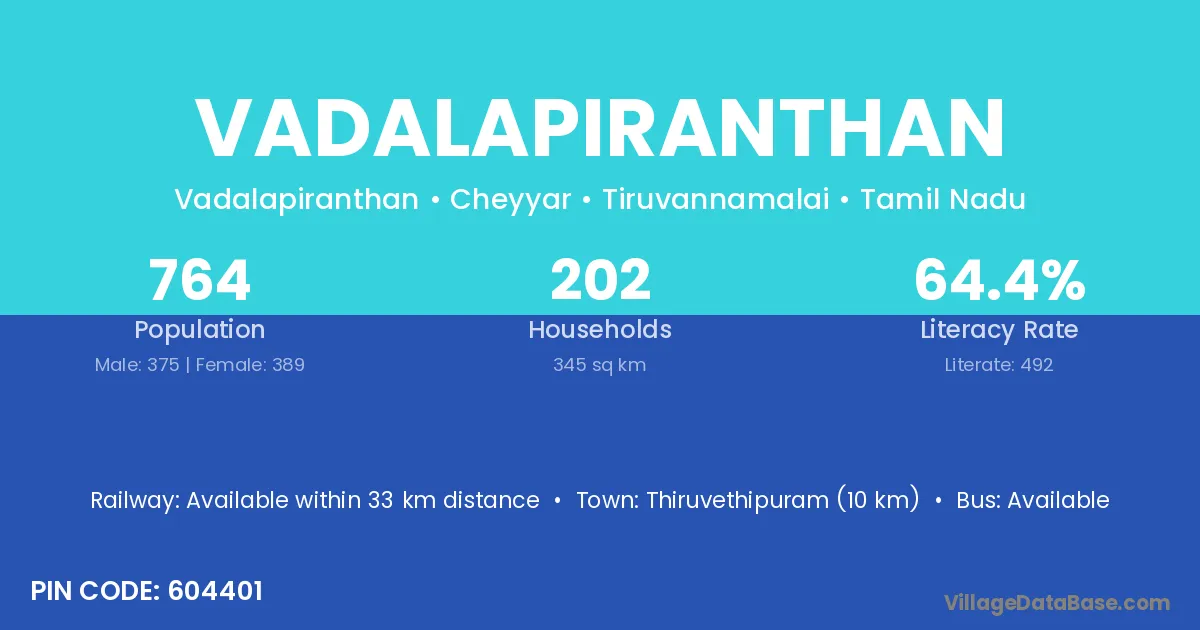 VADALAPIRANTHAN

Vadalapiranthan • Cheyyar • Tiruvannamalai • Tamil Nadu

764
Population
Male: 375 | Female: 389

202
Households
345 sq km

64.4%
Literacy Rate
Literate: 492

Railway: Available within 33 km distance • Town: Thiruvethipuram (10 km) • Bus: Available

PIN CODE: 604401

VillageDataBase.com